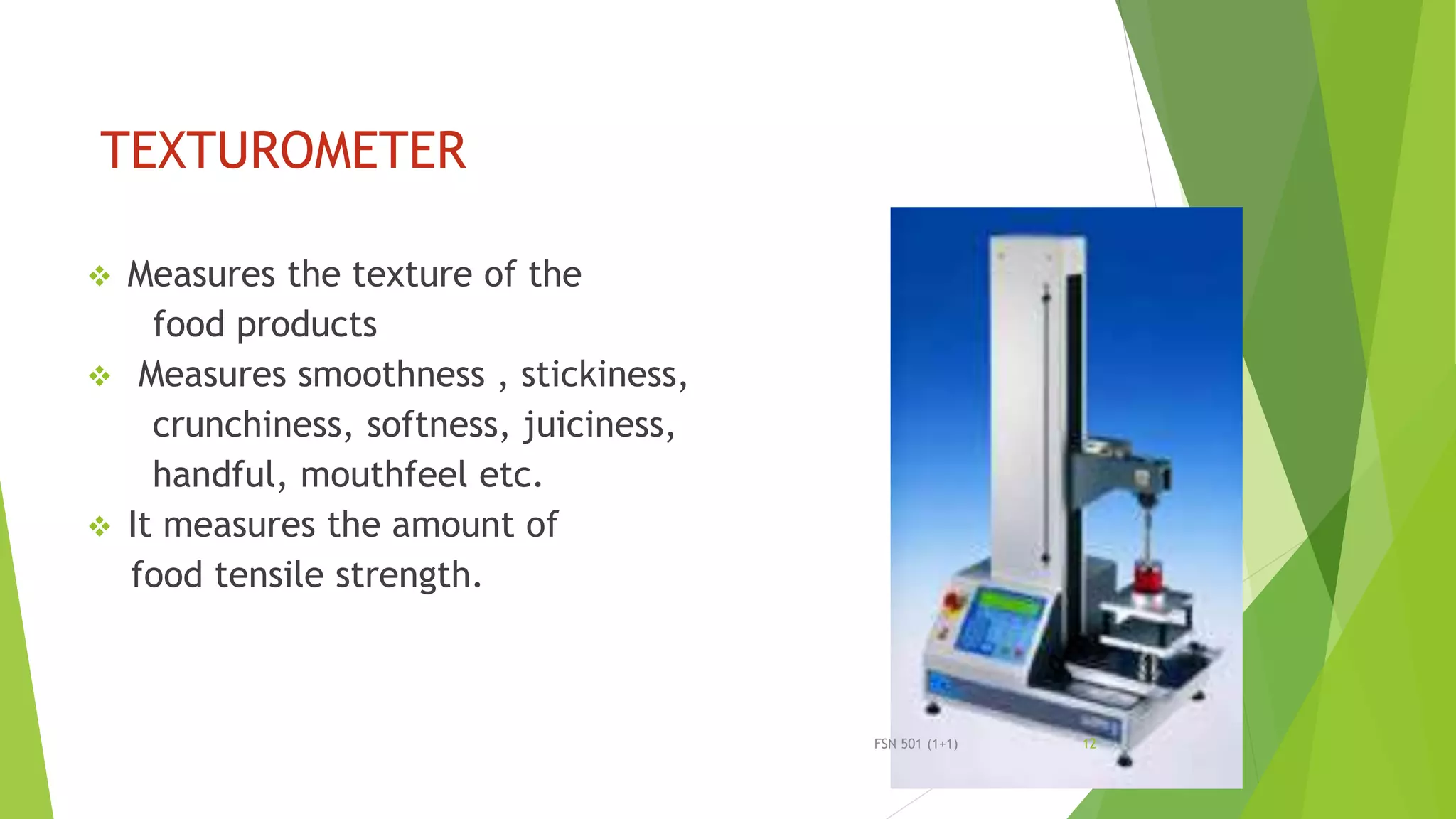 TEXTUROMETER

❖ Measures the texture of the food products

❖ Measures smoothness , stickiness, crunchiness, softness, juiciness, handful, mouthfeel etc.

❖ It measures the amount of food tensile strength.

FSN 501 (1+1)

12